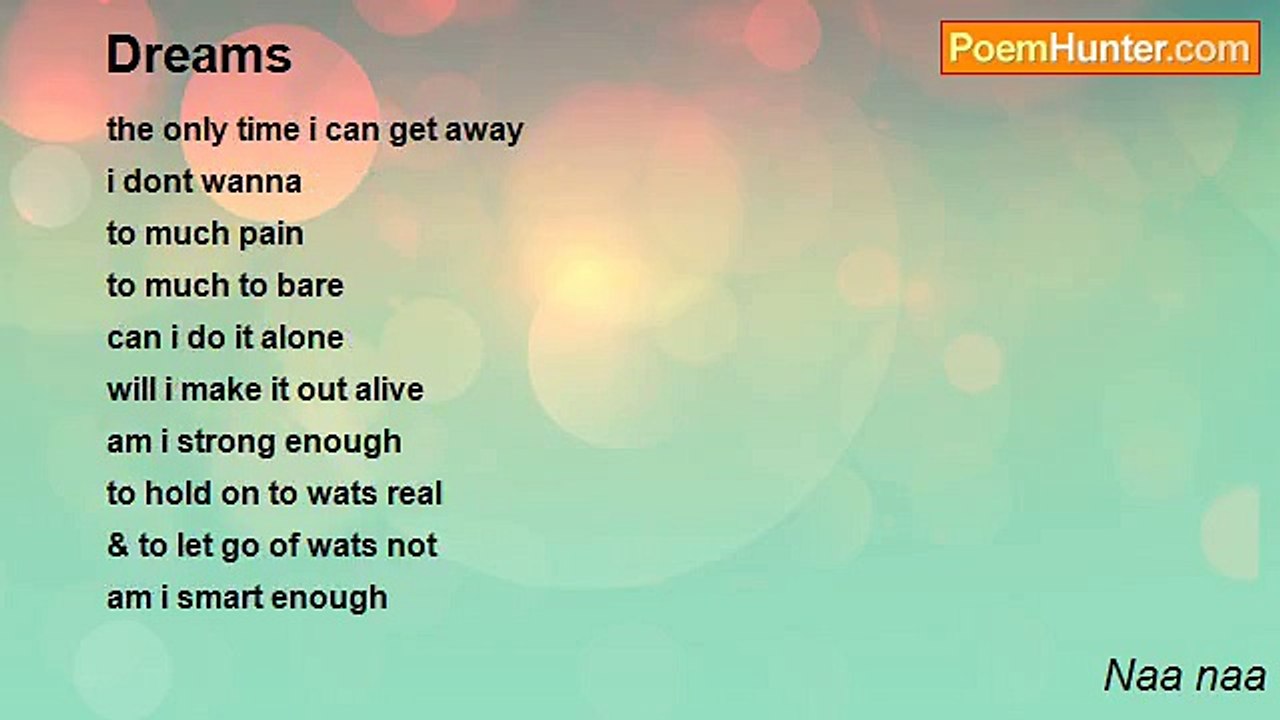 Dreams

PoemHunter.com

the only time i can get away
i dont wanna
to much pain
to much to bare
can i do it alone
will i make it out alive
am i strong enough
to hold on to wats real
& to let go of wats not
am i smart enough

Naa naa